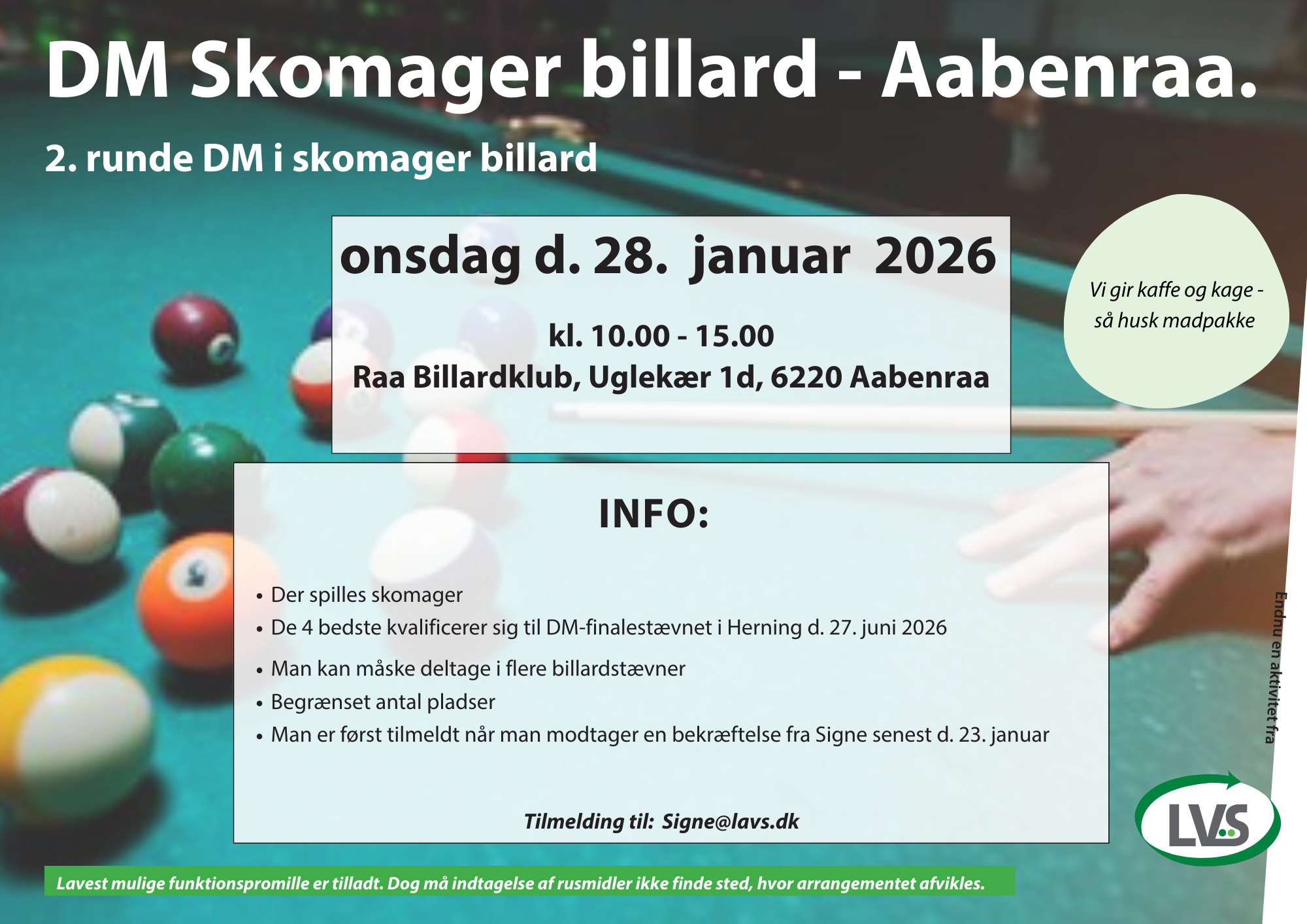 DM Skomager billard - Aabenraa.

2. runde DM i skomager billard

onsdag d. 28. januar 2026

kl. 10.00 - 15.00

Raa Billardklub, Uglekær 1d, 6220 Aabenraa

Vi gir kaffe og kage - så husk madpakke

INFO:

• Der spilles skomager
• De 4 bedste kvalificerer sig til DM-finalestævnet i Herning d. 27. juni 2026
• Man kan måske deltage i flere billardstævner
• Begrænset antal pladser
• Man er først tilmeldt når man modtager en bekræftelse fra Signe senest d. 23. januar

Tilmelding til: Signe@lavs.dk

Endnu en aktivitet fra

LVS

Lavest mulige funktionspromille er tilladt. Dog må indtagelse af rusmidler ikke finde sted, hvor arrangementet afvikles.